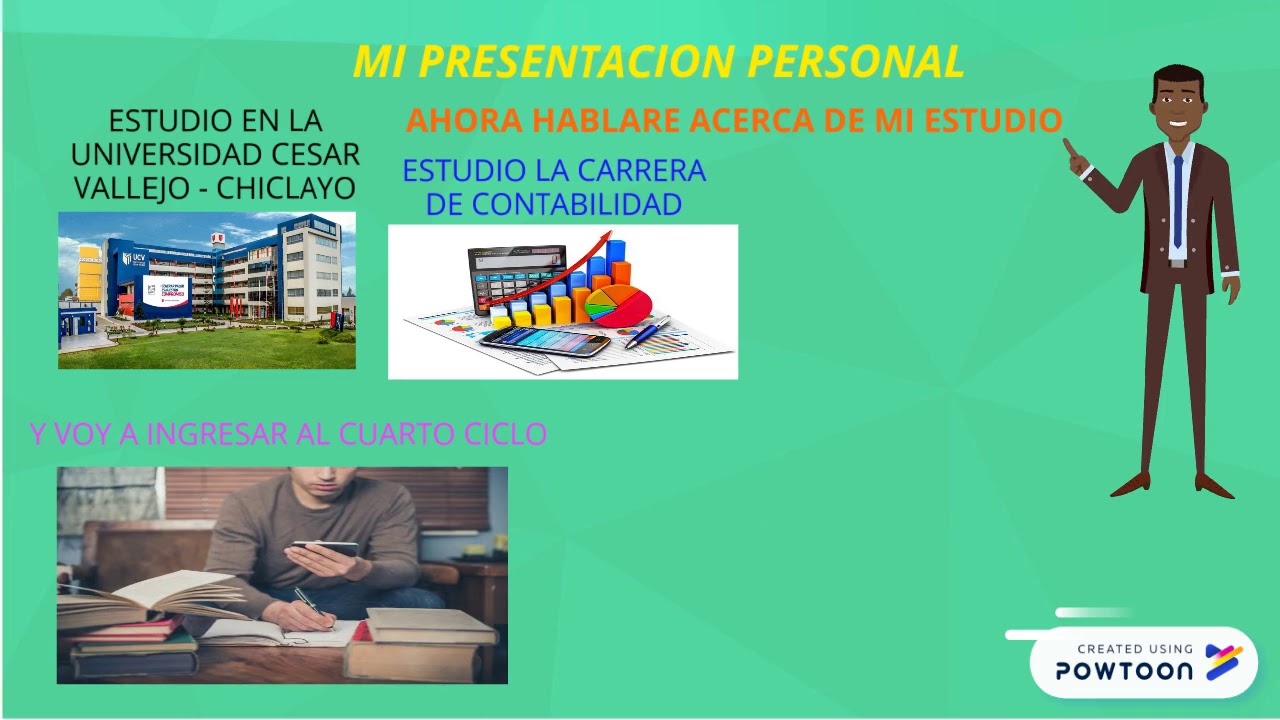 MI PRESENTACION PERSONAL

ESTUDIO EN LA UNIVERSIDAD CESAR VALLEJO - CHICLAYO

AHORA HABLARE ACERCA DE MI ESTUDIO

ESTUDIO LA CARRERA DE CONTABILIDAD

UCV

Y VOY A INGRESAR AL CUARTO CICLO

CREATED USING
POWTOON